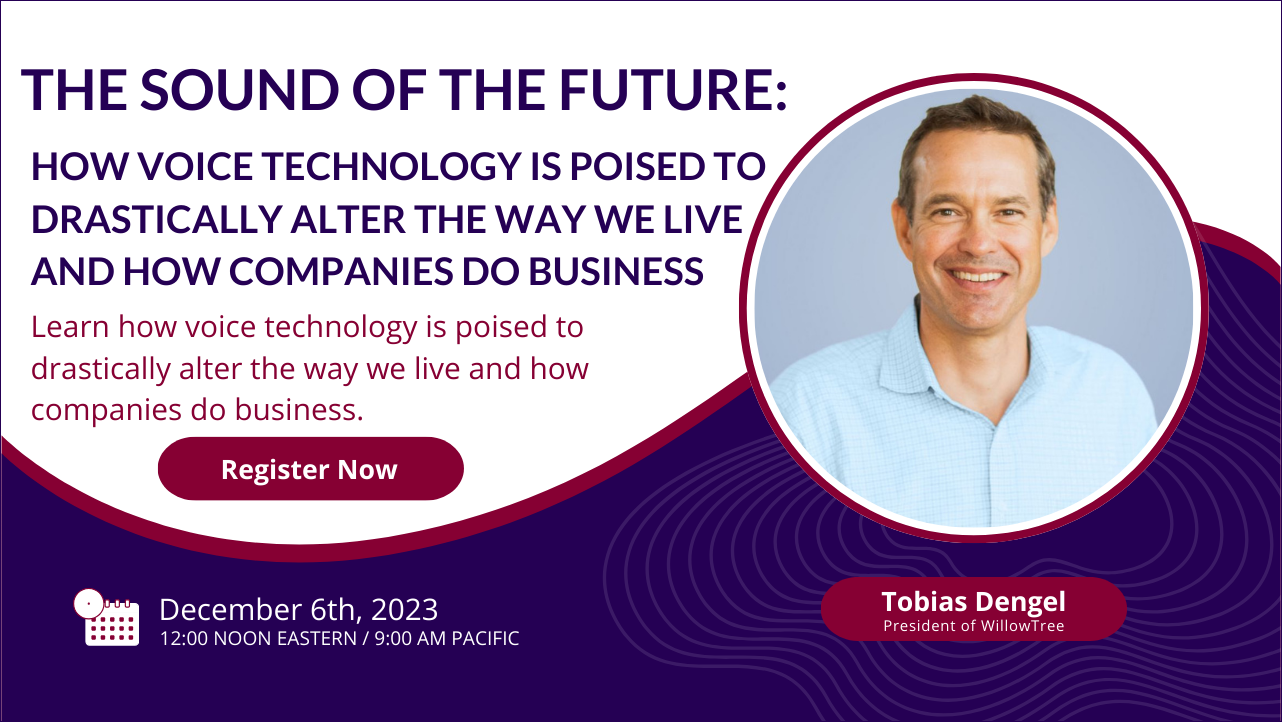 THE SOUND OF THE FUTURE:

HOW VOICE TECHNOLOGY IS POISED TO DRASTICALLY ALTER THE WAY WE LIVE AND HOW COMPANIES DO BUSINESS

Learn how voice technology is poised to drastically alter the way we live and how companies do business.

Register Now

December 6th, 2023
12:00 NOON EASTERN / 9:00 AM PACIFIC

Tobias Dengel
President of WillowTree